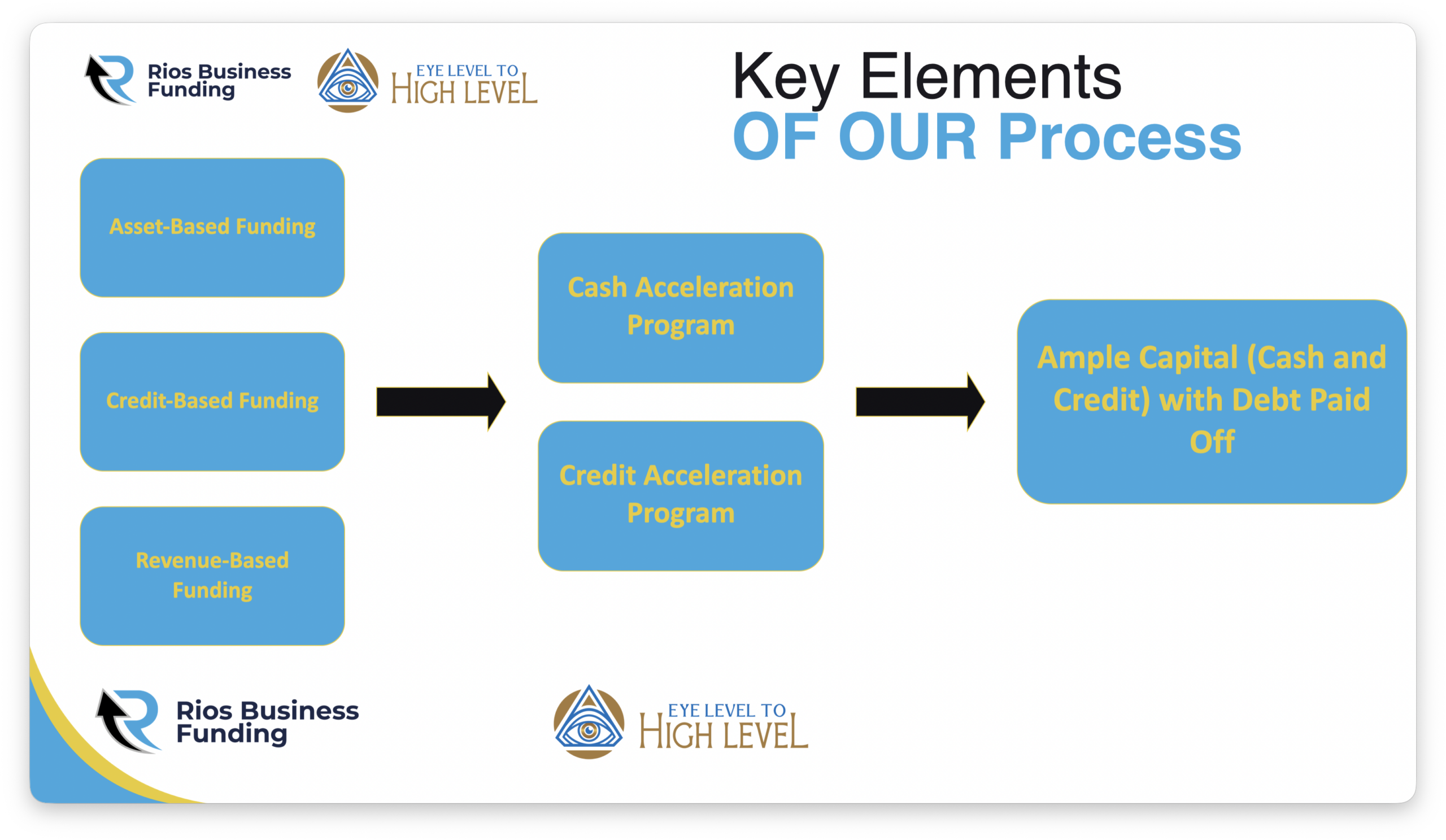 Rios Business Funding

EYE LEVEL TO HIGH LEVEL

Key Elements
OF OUR Process

Asset-Based Funding

Credit-Based Funding

Revenue-Based Funding

Cash Acceleration Program

Credit Acceleration Program

Ample Capital (Cash and Credit) with Debt Paid Off

Rios Business Funding

EYE LEVEL TO HIGH LEVEL